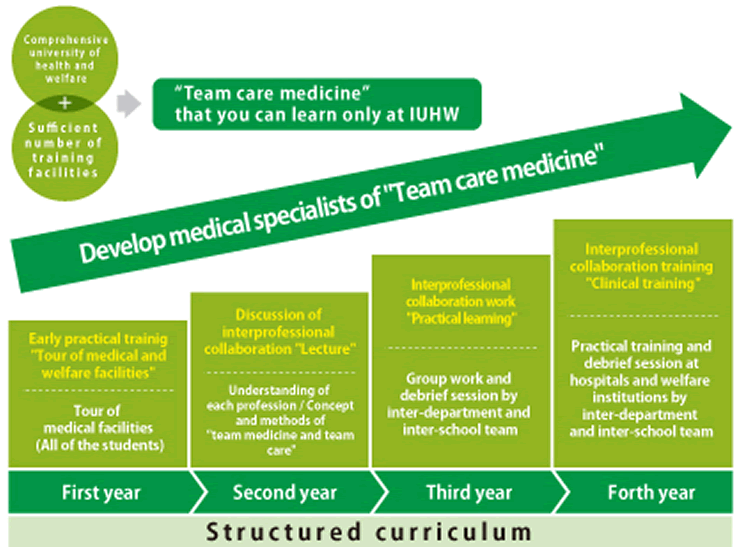 Comprehensive university of health and welfare

+

Sufficient number of training facilities

"Team care medicine" that you can learn only at IUHW

Develop medical specialists of "Team care medicine"

Early practical trainig "Tour of medical and welfare facilities"

Tour of medical facilities (All of the students)

Discussion of interprofessional collaboration "Lecture"

Understanding of each profession / Concept and methods of "team medicine and team care"

Interprofessional collaboration work "Practical learning"

Group work and debrief session by inter-department and inter-school team

Interprofessional collaboration training "Clinical training"

Practical training and debrief session at hospitals and welfare institutions by inter-department and inter-school team

First year

Second year

Third year

Forth year

Structured curriculum